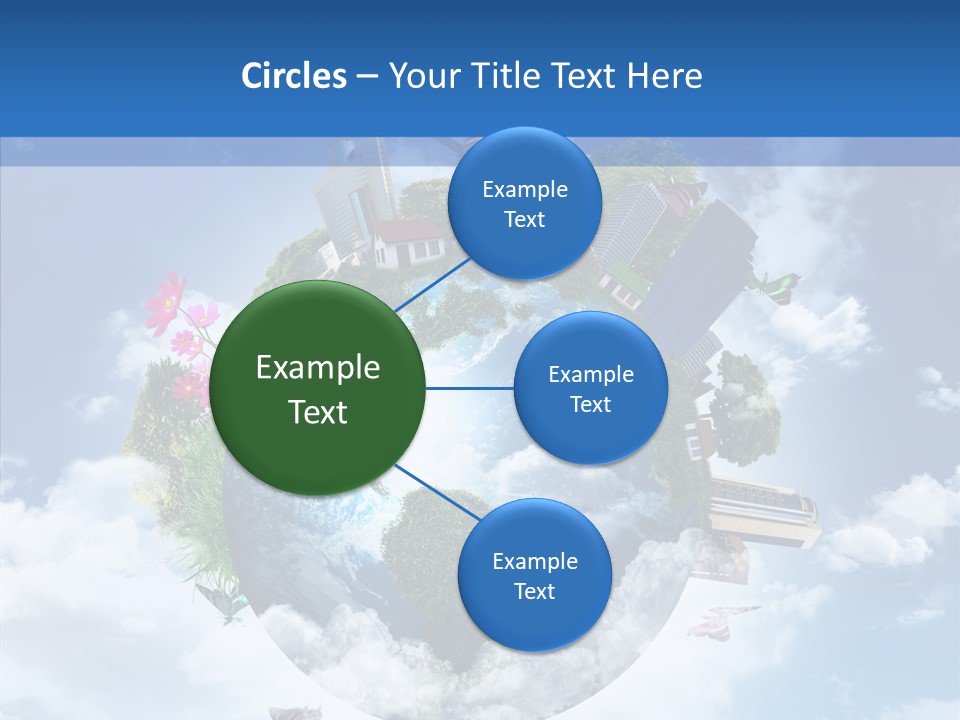 Circles – Your Title Text Here

Example Text

Example Text

Example Text

Example Text